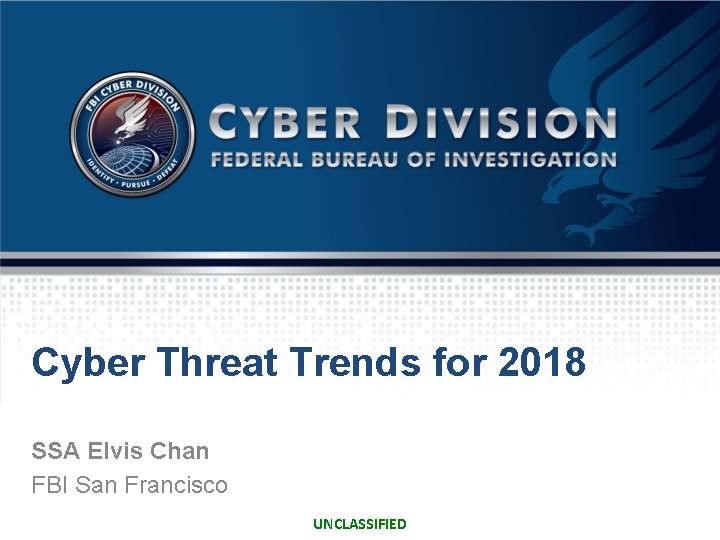 FBI CYBER DIVISION
IDENTIFY • PURSUE • DEFEAT

CYBER DIVISION
FEDERAL BUREAU OF INVESTIGATION

Cyber Threat Trends for 2018

SSA Elvis Chan
FBI San Francisco

UNCLASSIFIED